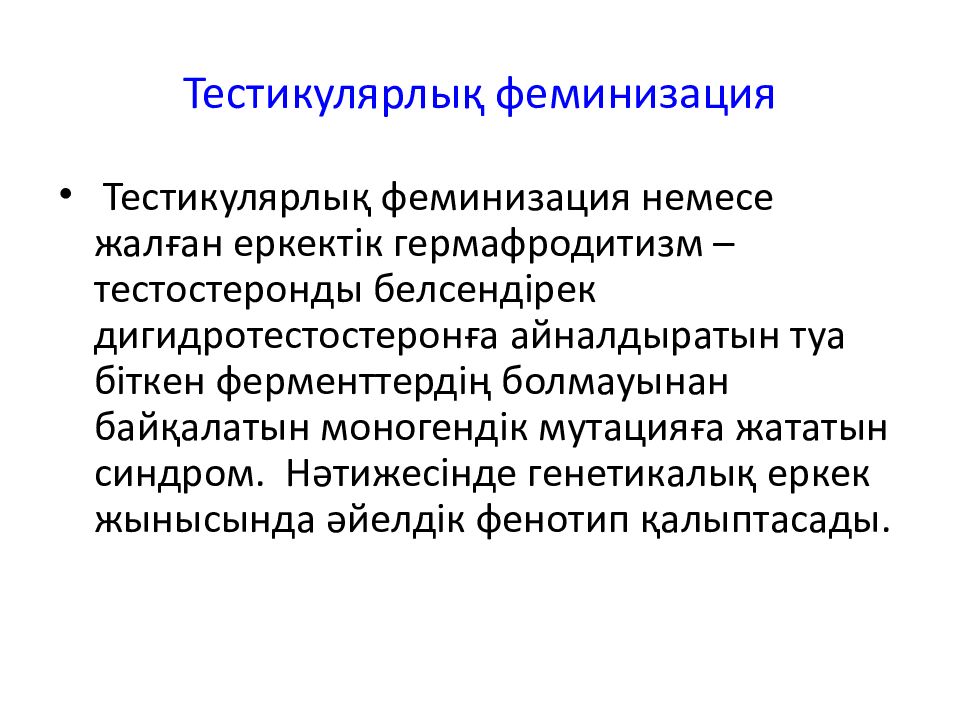 Тестикулярлық феминизация

• Тестикулярлық феминизация немесе жалған еркектік гермафродитизм – тестостеронды белсендірек дигидротестостеронға айналдыратын туа біткен ферменттердің болмауынан байқалатын моногендік мутацияға жататын синдром. Нәтижесінде генетикалық еркек жынысында әйелдік фенотип қалыптасады.